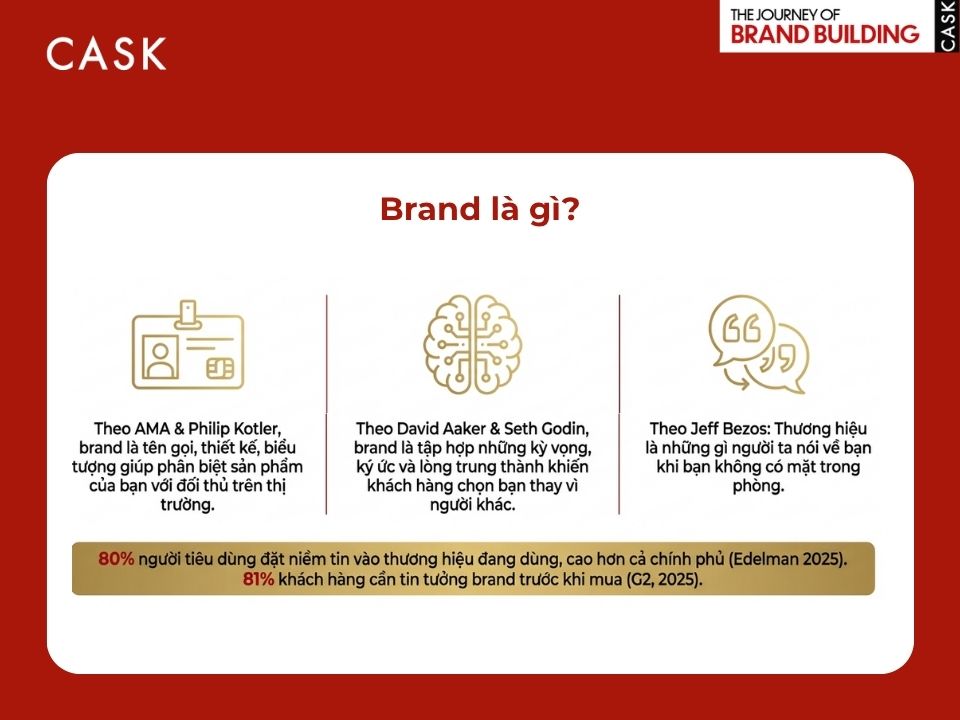 CASK

THE JOURNEY OF BRAND BUILDING

CASK

Brand là gì?

Theo AMA & Philip Kotler, brand là tên gọi, thiết kế, biểu tượng giúp phân biệt sản phẩm của bạn với đối thủ trên thị trường.

Theo David Aaker & Seth Godin, brand là tập hợp những kỳ vọng, ký ức và lòng trung thành khiến khách hàng chọn bạn thay vì người khác.

Theo Jeff Bezos: Thương hiệu là những gì người ta nói về bạn khi bạn không có mặt trong phòng.

80% người tiêu dùng đặt niềm tin vào thương hiệu đang dùng, cao hơn cả chính phủ (Edelman 2025).
81% khách hàng cần tin tưởng brand trước khi mua (G2, 2025).